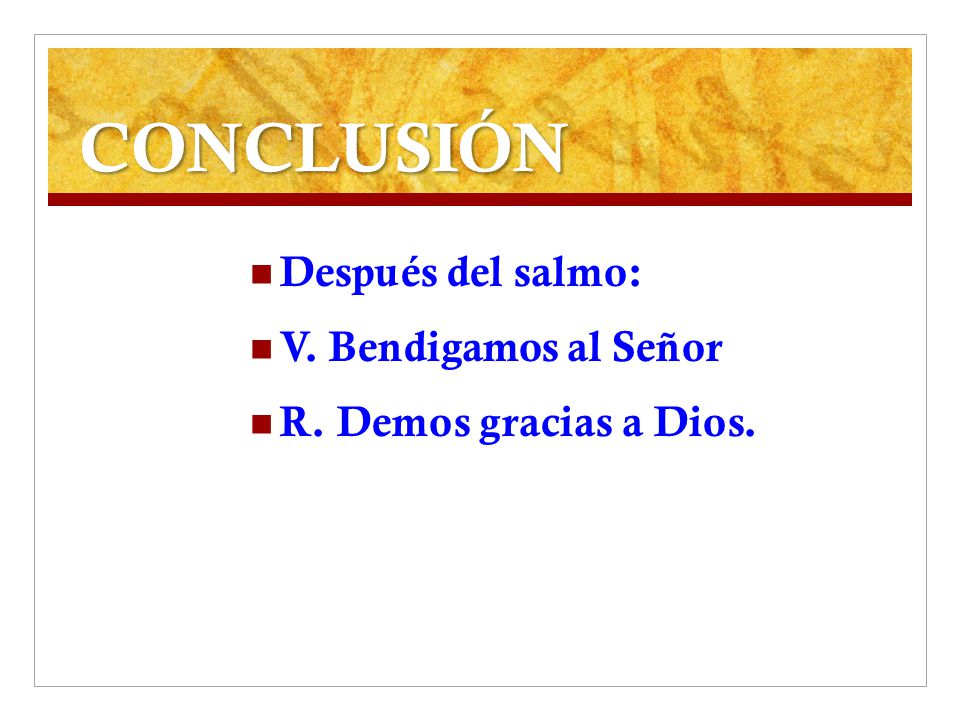 CONCLUSIÓN

Después del salmo:

V. Bendigamos al Señor

R. Demos gracias a Dios.